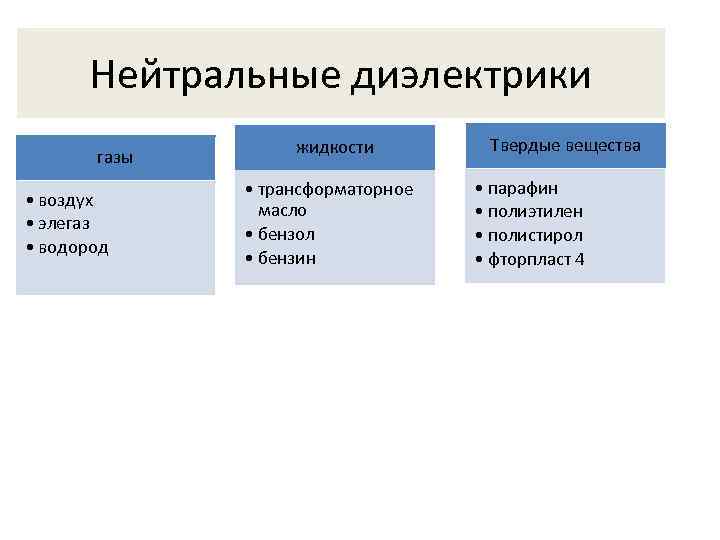 Нейтральные диэлектрики

газы

• воздух
• элегаз
• водород

жидкости

• трансформаторное масло
• бензол
• бензин

Твердые вещества

• парафин
• полиэтилен
• полистирол
• фторпласт 4